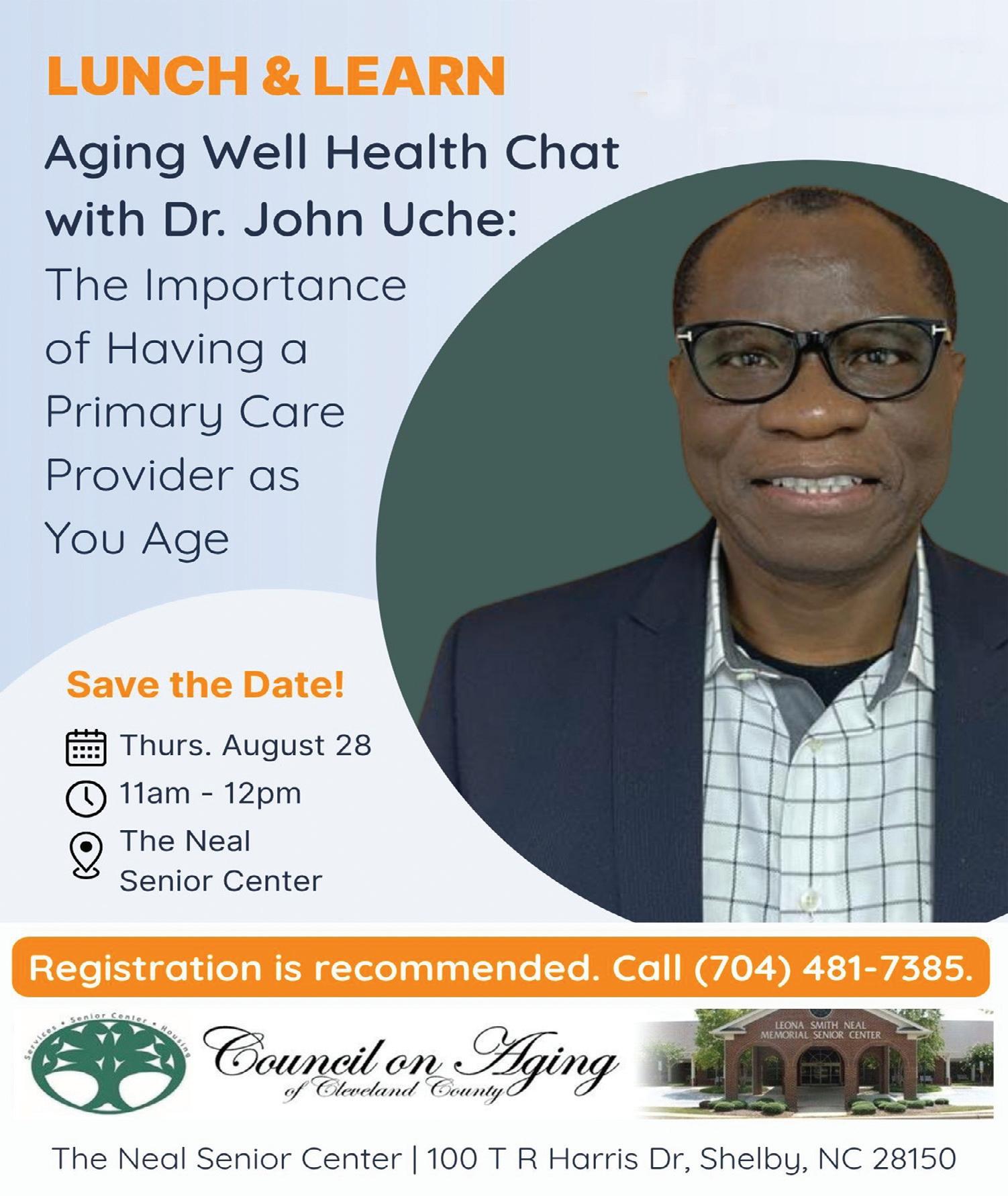 LUNCH & LEARN

Aging Well Health Chat with Dr. John Uche: The Importance of Having a Primary Care Provider as You Age

Save the Date!

Thurs. August 28

11am - 12pm

The Neal Senior Center

Registration is recommended. Call (704) 481-7385.

Services • Senior Center • Housing

Council on Aging of Cleveland County

LEONA SMITH NEAL MEMORIAL SENIOR CENTER

The Neal Senior Center | 100 T R Harris Dr, Shelby, NC 28150